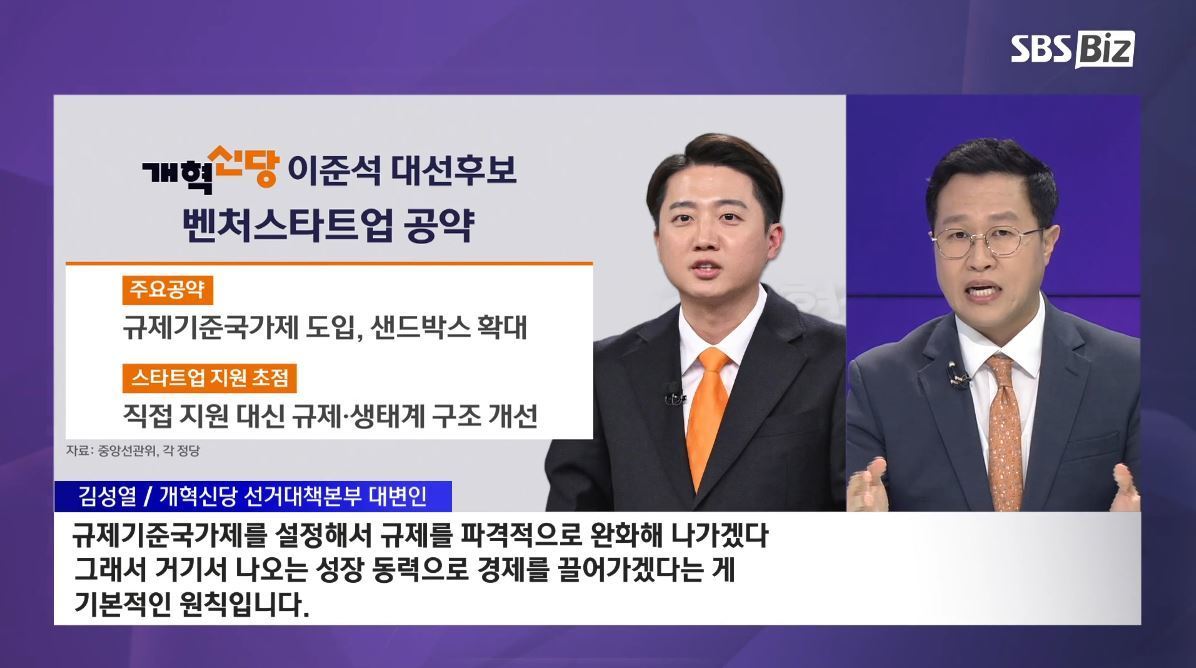 SBS Biz

개혁신당 이준석 대선후보
벤처스타트업 공약

주요공약
규제기준국가제 도입, 샌드박스 확대

스타트업 지원 초점
직접 지원 대신 규제·생태계 구조 개선

자료: 중앙선관위, 각 정당

김성열 / 개혁신당 선거대책본부 대변인

규제기준국가제를 설정해서 규제를 파격적으로 완화해 나가겠다
그래서 거기서 나오는 성장 동력으로 경제를 끌어가겠다는 게
기본적인 원칙입니다.